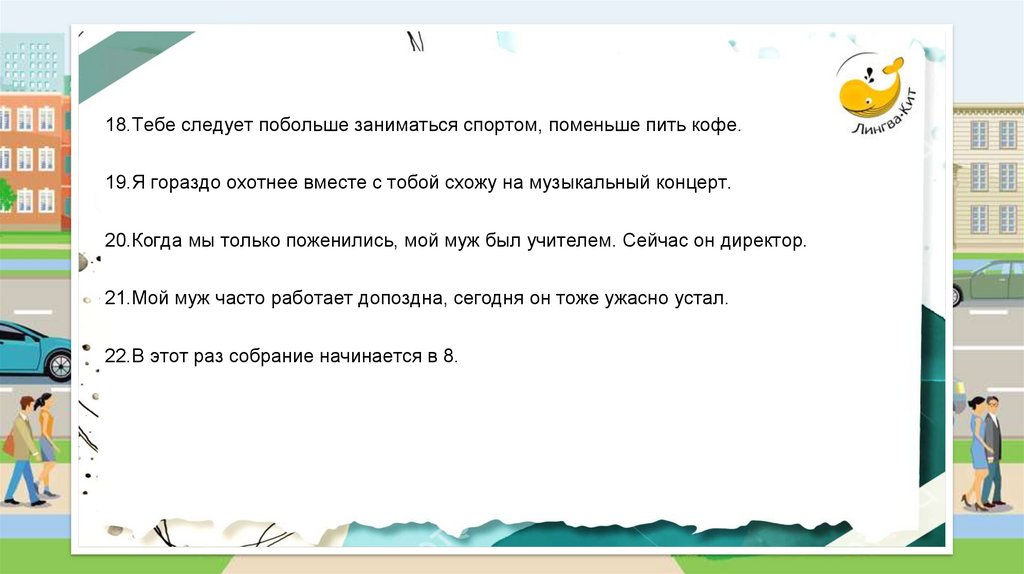 Лингва-Кит

18.Тебе следует побольше заниматься спортом, поменьше пить кофе.

19.Я гораздо охотнее вместе с тобой схожу на музыкальный концерт.

20.Когда мы только поженились, мой муж был учителем. Сейчас он директор.

21.Мой муж часто работает допоздна, сегодня он тоже ужасно устал.

22.В этот раз собрание начинается в 8.